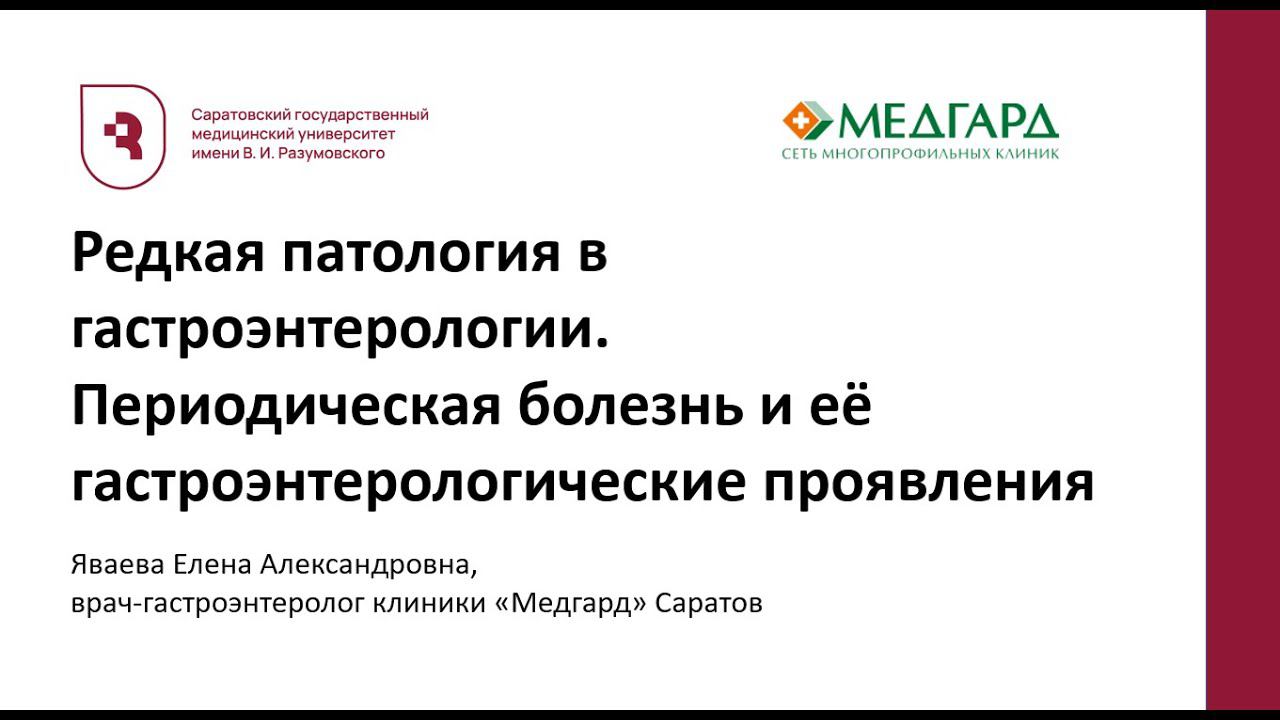 Саратовский государственный медицинский университет имени В. И. Разумовского

МЕДГАРД
СЕТЬ МНОГОПРОФИЛЬНЫХ КЛИНИК

Редкая патология в гастроэнтерологии. Периодическая болезнь и её гастроэнтерологические проявления

Яваева Елена Александровна,
врач-гастроэнтеролог клиники «Медгард» Саратов